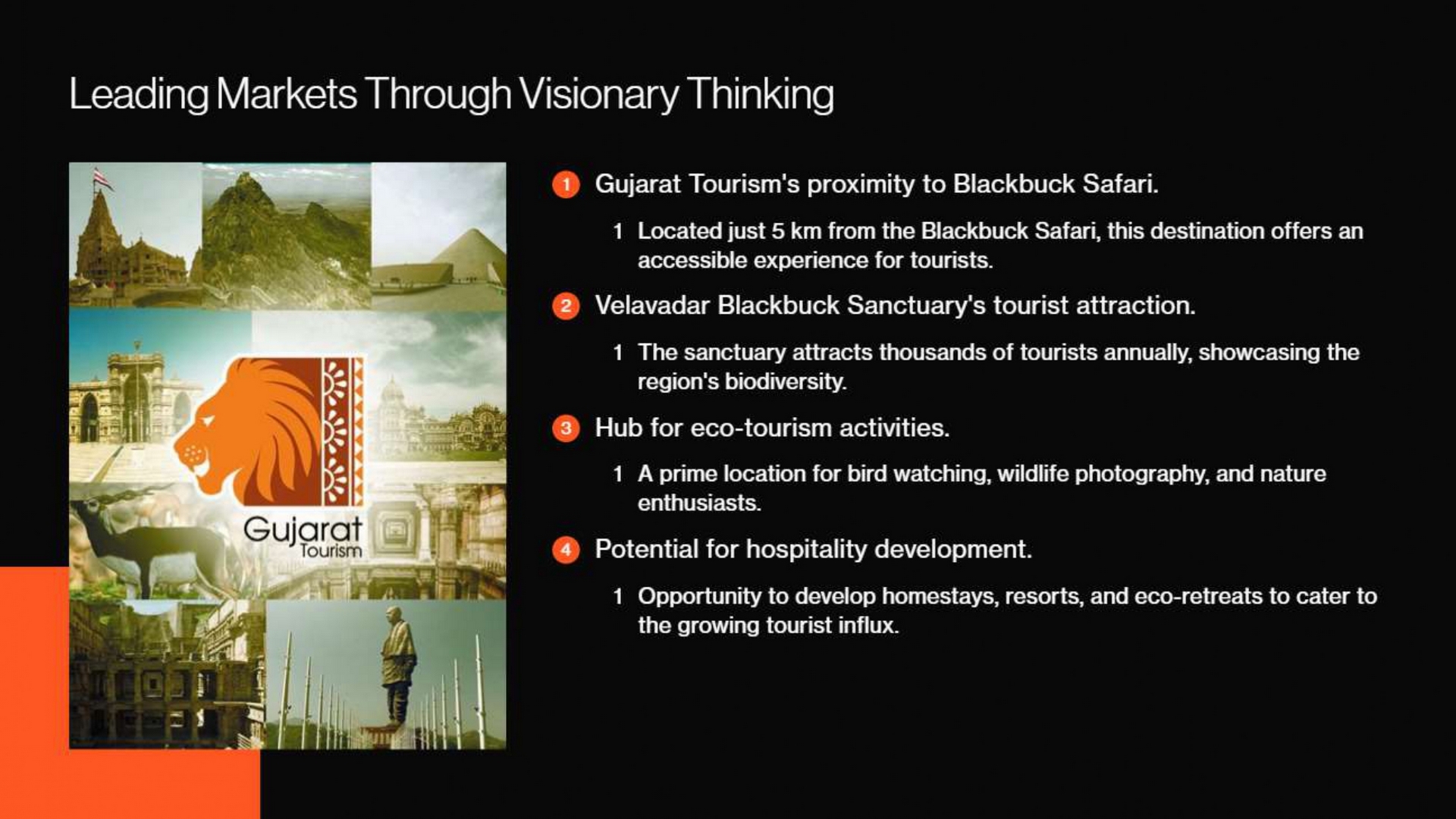 Leading Markets Through Visionary Thinking

Gujarat
Tourism

1 Gujarat Tourism's proximity to Blackbuck Safari.

1 Located just 5 km from the Blackbuck Safari, this destination offers an accessible experience for tourists.

2 Velavadar Blackbuck Sanctuary's tourist attraction.

1 The sanctuary attracts thousands of tourists annually, showcasing the region's biodiversity.

3 Hub for eco-tourism activities.

1 A prime location for bird watching, wildlife photography, and nature enthusiasts.

4 Potential for hospitality development.

1 Opportunity to develop homestays, resorts, and eco-retreats to cater to the growing tourist influx.